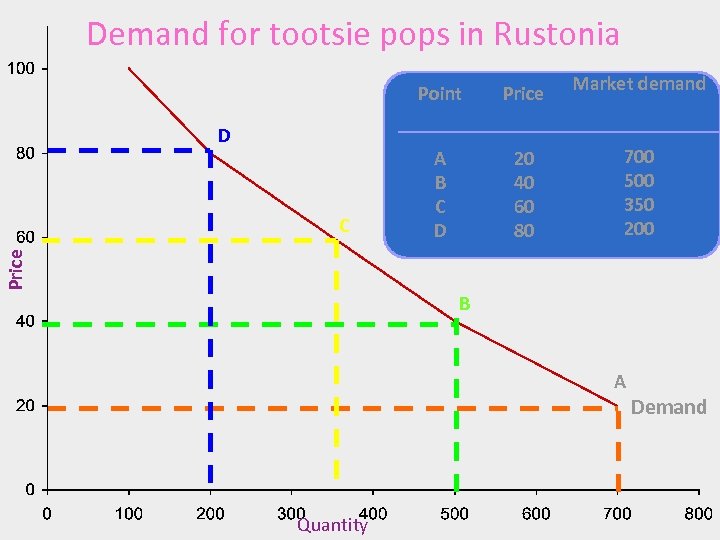 Demand for tootsie pops in Rustonia

| Point | Price | Market demand |
|---|---|---|
| A | 20 | 700 |
| B | 40 | 500 |
| C | 60 | 350 |
| D | 80 | 200 |

100
80
60
40
20
0
Price

D
C
B
A
Demand

0 100 200 300 400 500 600 700 800
Quantity